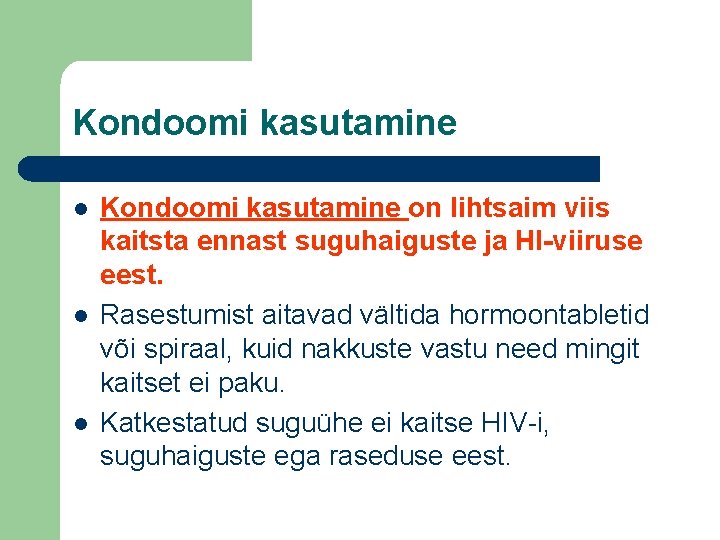 Kondoomi kasutamine

- Kondoomi kasutamine on lihtsaim viis kaitsta ennast suguhaiguste ja HI-viiruse eest.
- Rasestumist aitavad vältida hormoontabletid või spiraal, kuid nakkuste vastu need mingit kaitset ei paku.
- Katkestatud suguühe ei kaitse HIV-i, suguhaiguste ega raseduse eest.